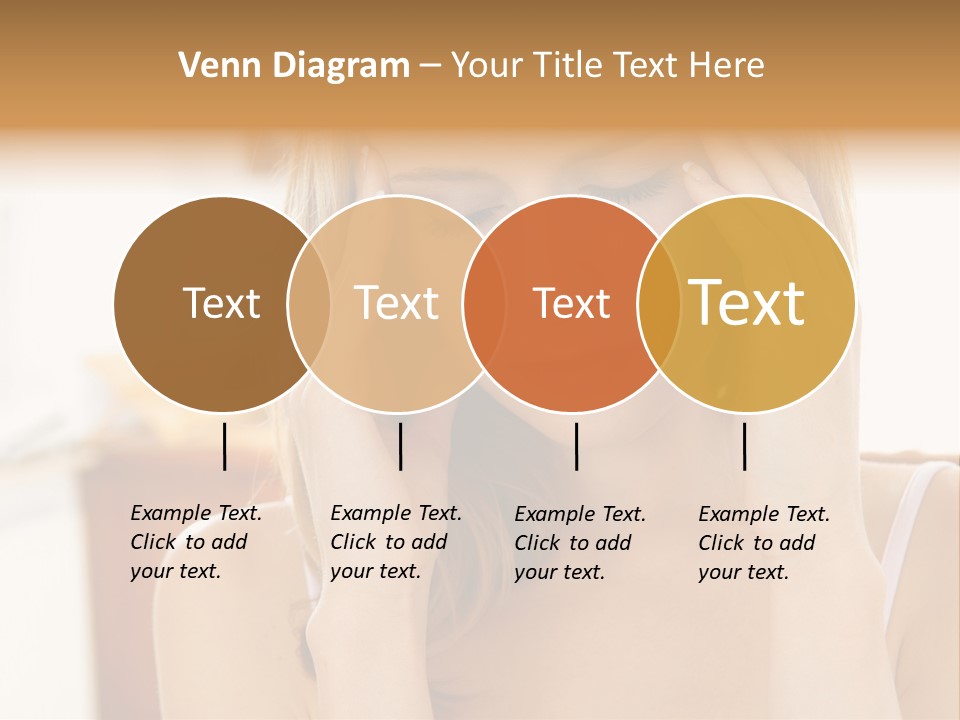 Venn Diagram – Your Title Text Here

Text

Text

Text

Text

Example Text. Click to add your text.

Example Text. Click to add your text.

Example Text. Click to add your text.

Example Text. Click to add your text.